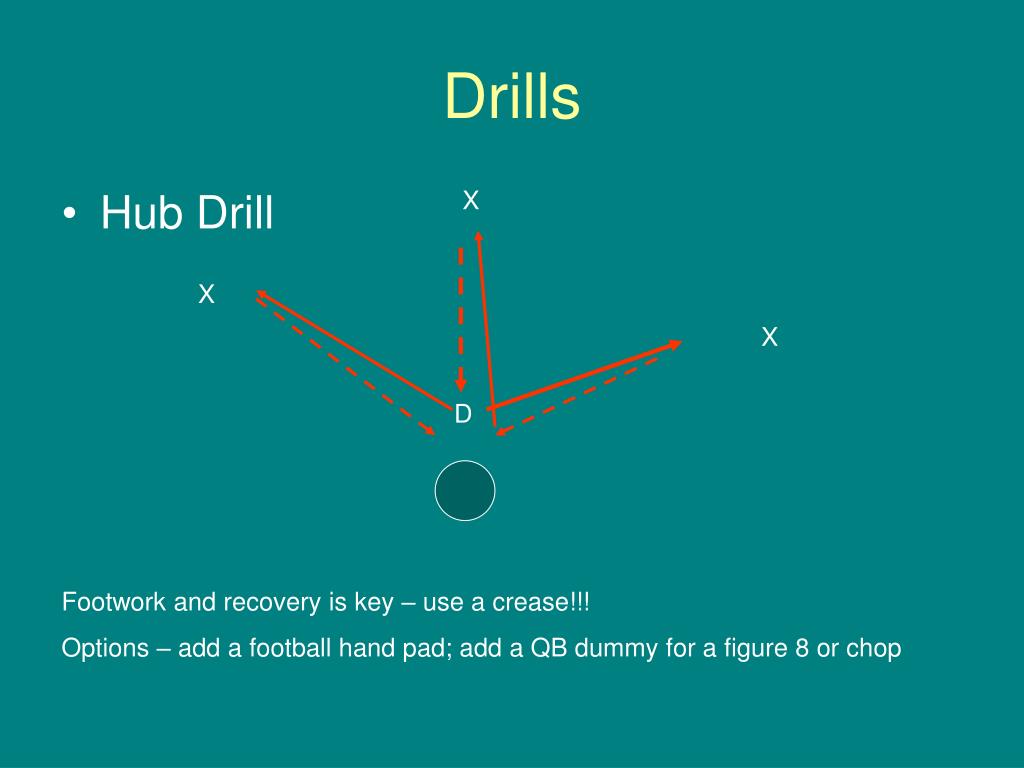 Drills

• Hub Drill

X

X

X

D

Footwork and recovery is key – use a crease!!!

Options – add a football hand pad; add a QB dummy for a figure 8 or chop